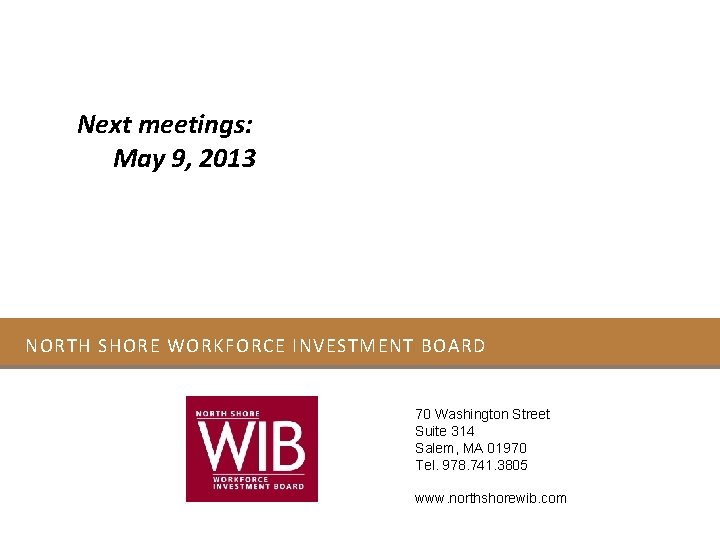 Next meetings:
May 9, 2013

NORTH SHORE WORKFORCE INVESTMENT BOARD

NORTH SHORE
WIB
WORKFORCE
INVESTMENT BOARD

70 Washington Street
Suite 314
Salem, MA 01970
Tel. 978.741.3805

www.northshorewib.com